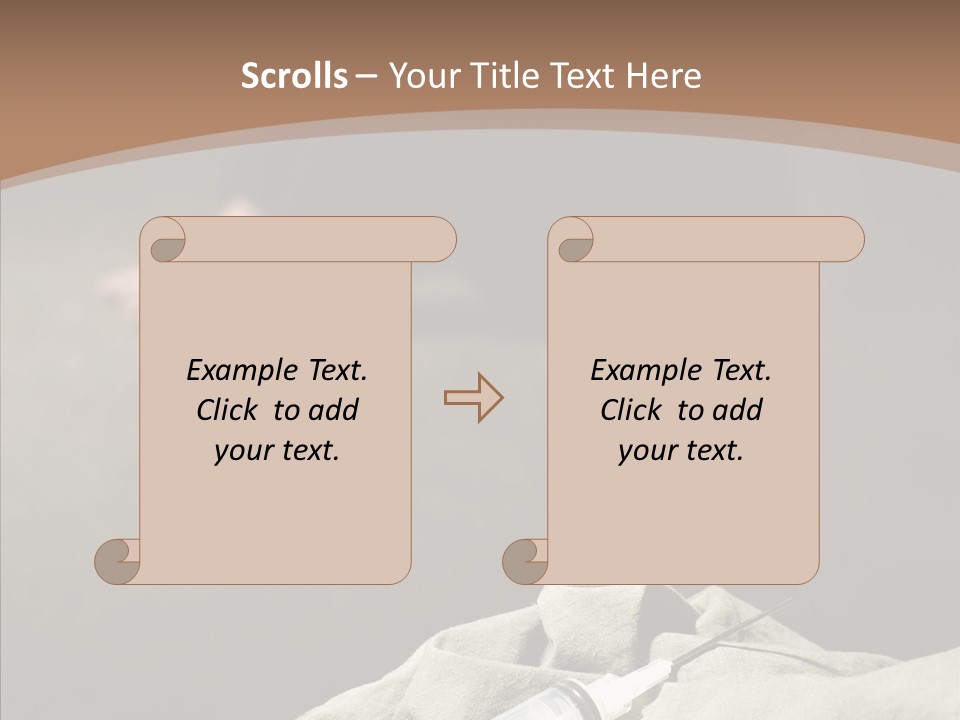 Scrolls – Your Title Text Here

Example Text. Click to add your text.

Example Text. Click to add your text.